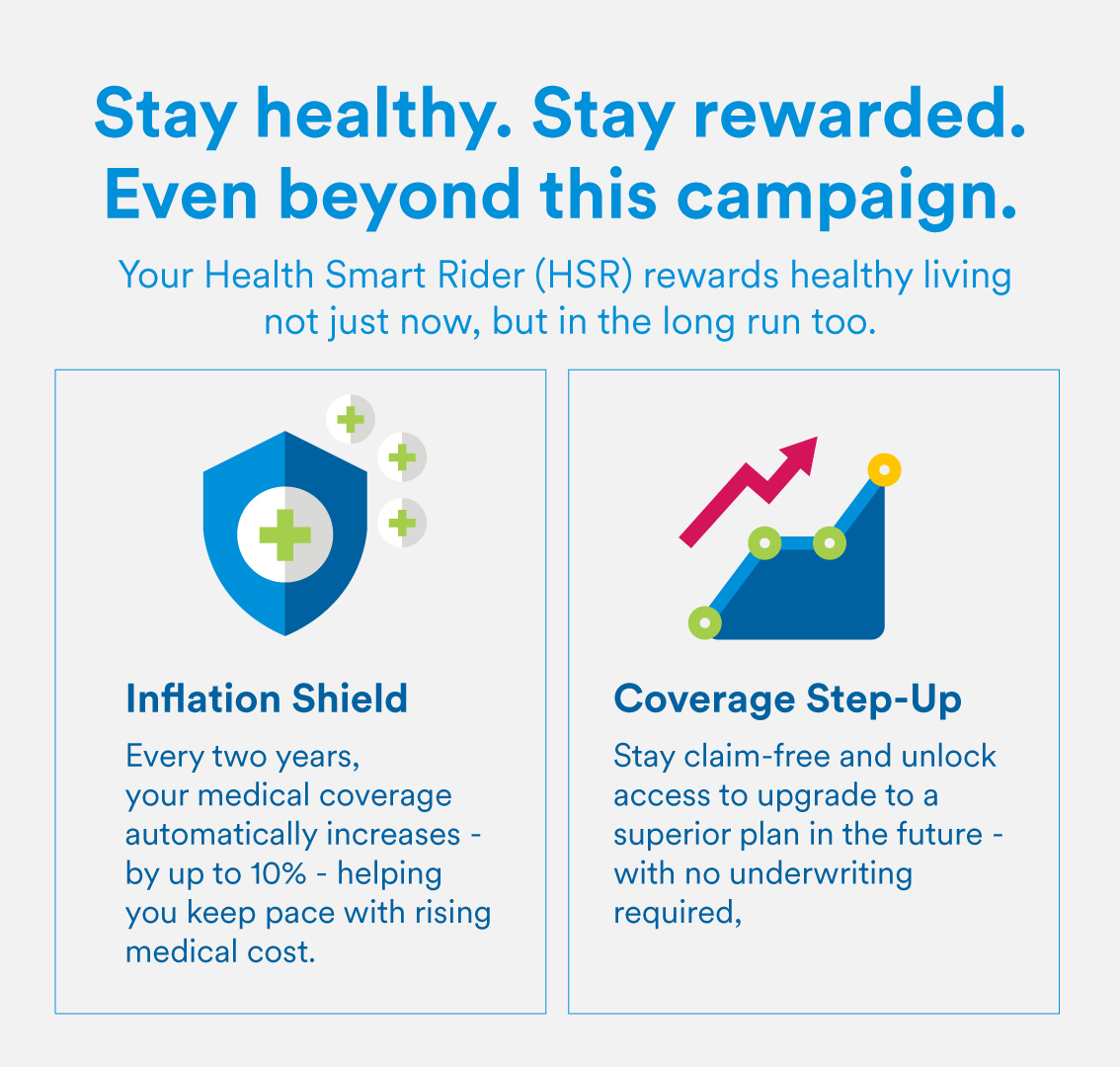 Stay healthy. Stay rewarded. Even beyond this campaign.

Your Health Smart Rider (HSR) rewards healthy living not just now, but in the long run too.

Inflation Shield

Every two years, your medical coverage automatically increases - by up to 10% - helping you keep pace with rising medical cost.

Coverage Step-Up

Stay claim-free and unlock access to upgrade to a superior plan in the future - with no underwriting required,